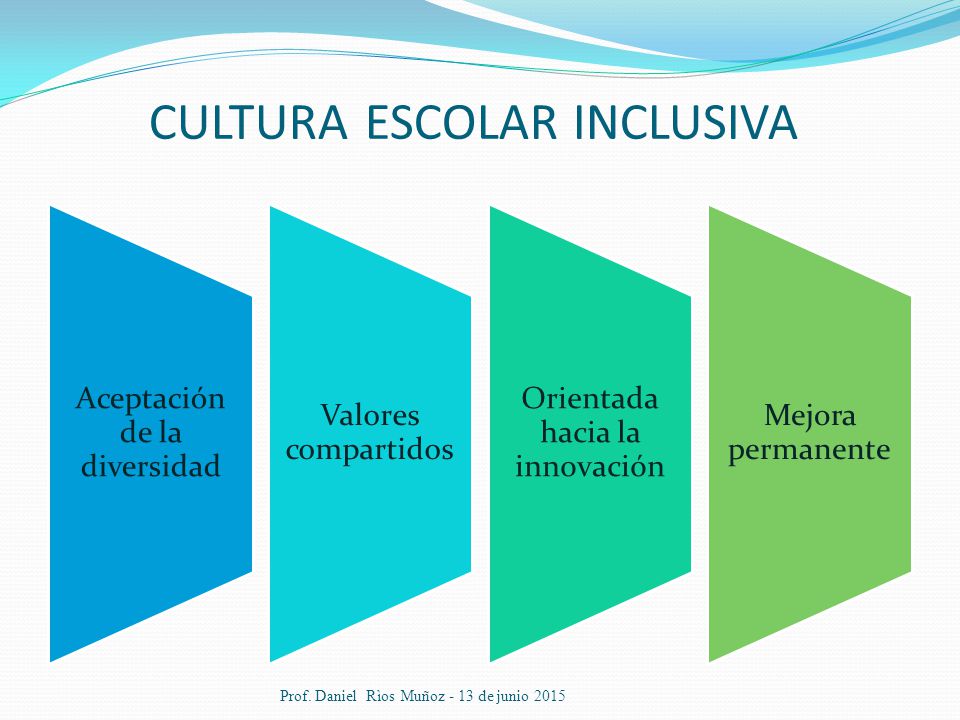 CULTURA ESCOLAR INCLUSIVA

Aceptación de la diversidad

Valores compartidos

Orientada hacia la innovación

Mejora permanente

Prof. Daniel Rios Muñoz - 13 de junio 2015